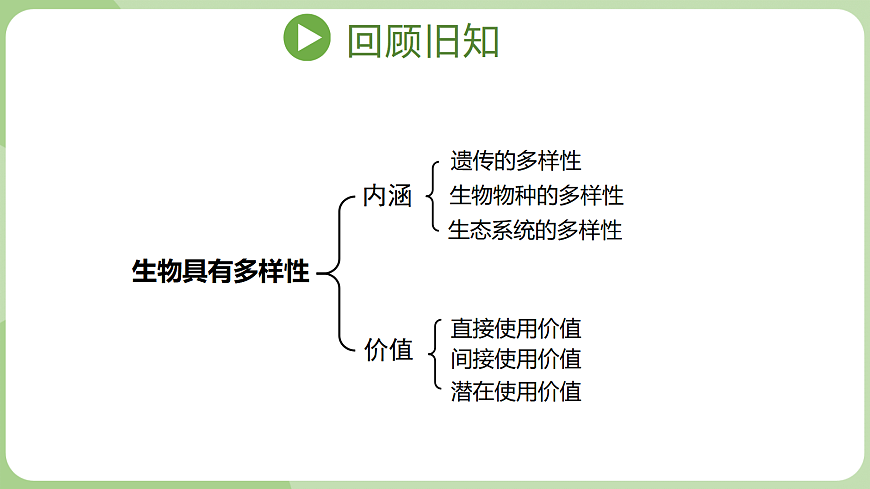 回顾旧知

生物具有多样性

内涵
遗传的多样性
生物物种的多样性
生态系统的多样性

价值
直接使用价值
间接使用价值
潜在使用价值